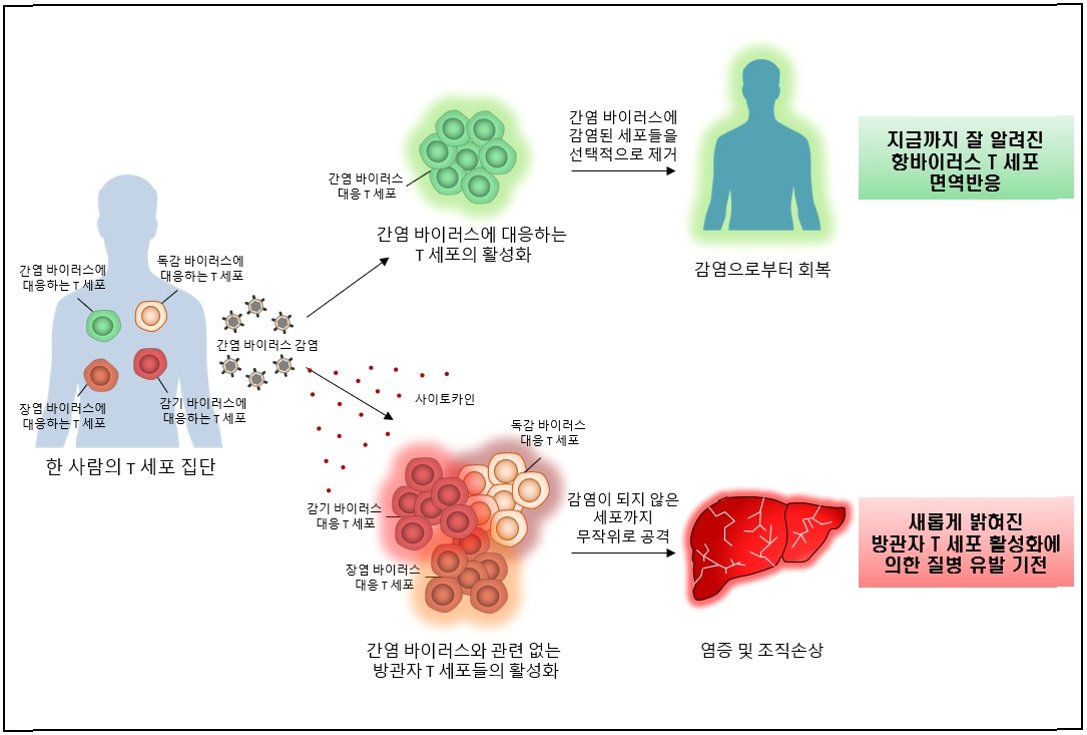 간염 바이러스에
대응하는 T 세포

독감 바이러스에
대응하는 T 세포

장염 바이러스에
대응하는 T 세포

감기 바이러스에
대응하는 T 세포

한 사람의 T 세포 집단

간염 바이러스 감염

간염 바이러스
대응 T 세포

간염 바이러스에 대응하는
T 세포의 활성화

간염 바이러스에
감염된 세포들을
선택적으로 제거

감염으로부터 회복

지금까지 잘 알려진
항바이러스 T 세포
면역반응

사이토카인

독감 바이러스
대응 T 세포

감기 바이러스
대응 T 세포

장염 바이러스
대응 T 세포

간염 바이러스와 관련 없는
방관자 T 세포들의 활성화

감염이 되지 않은
세포까지
무작위로 공격

염증 및 조직손상

새롭게 밝혀진
방관자 T 세포 활성화에
의한 질병 유발 기전